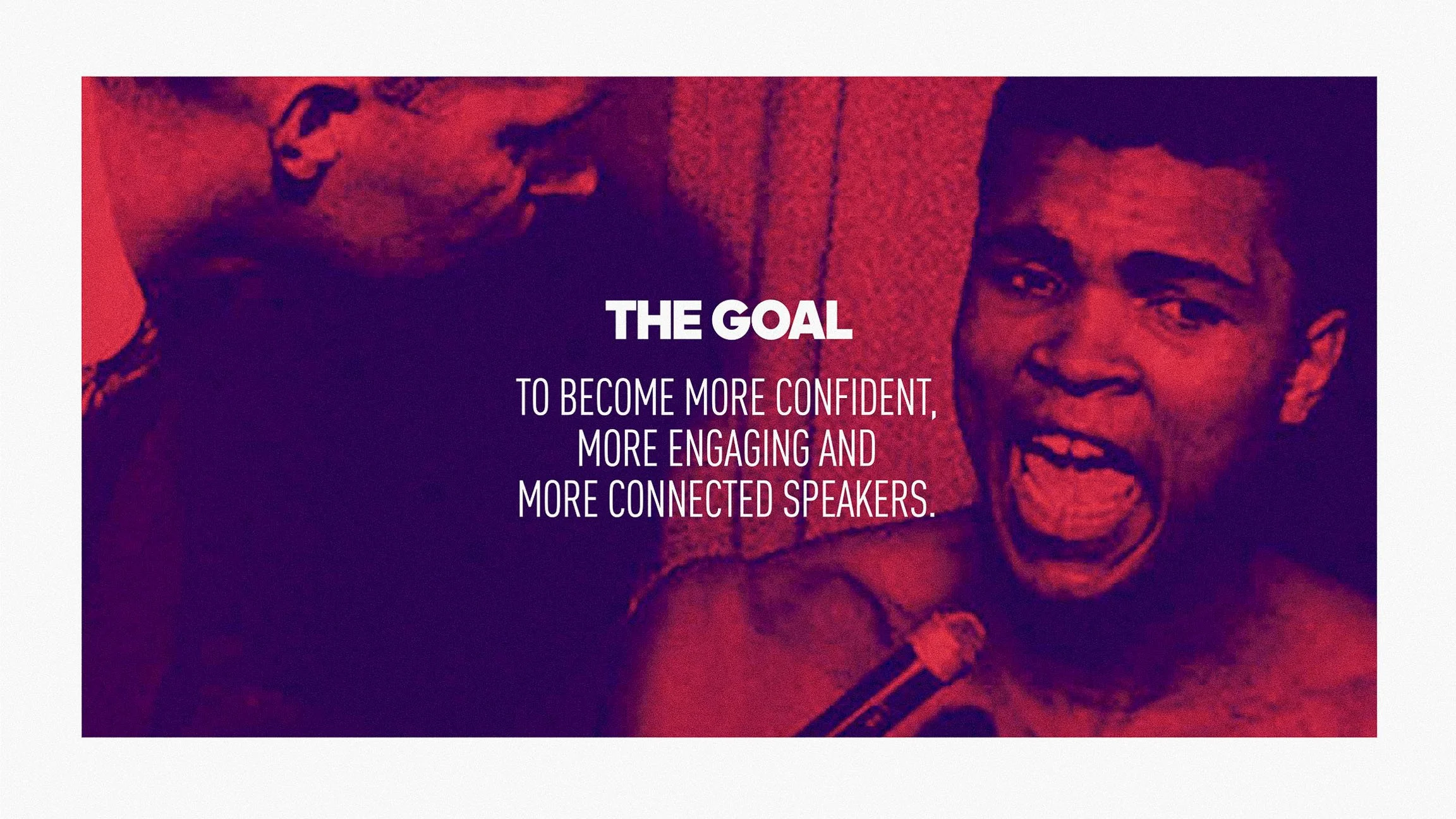 THE GOAL

TO BECOME MORE CONFIDENT, MORE ENGAGING AND MORE CONNECTED SPEAKERS.